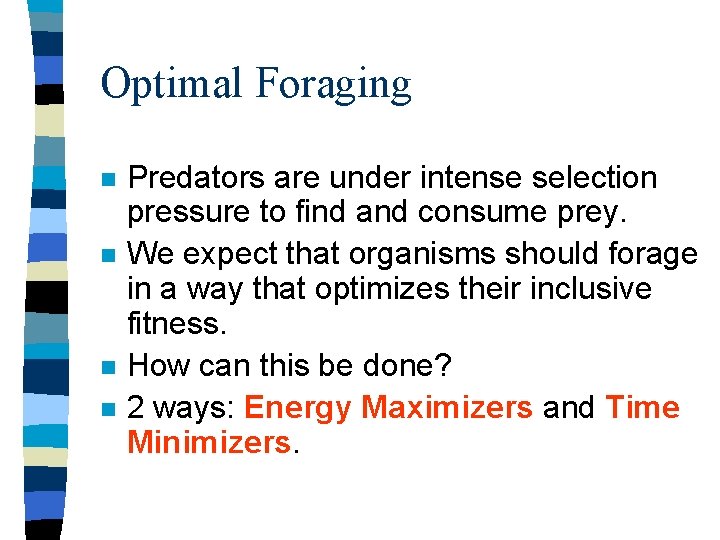 Optimal Foraging

- Predators are under intense selection pressure to find and consume prey.
- We expect that organisms should forage in a way that optimizes their inclusive fitness.
- How can this be done?
- 2 ways: Energy Maximizers and Time Minimizers.